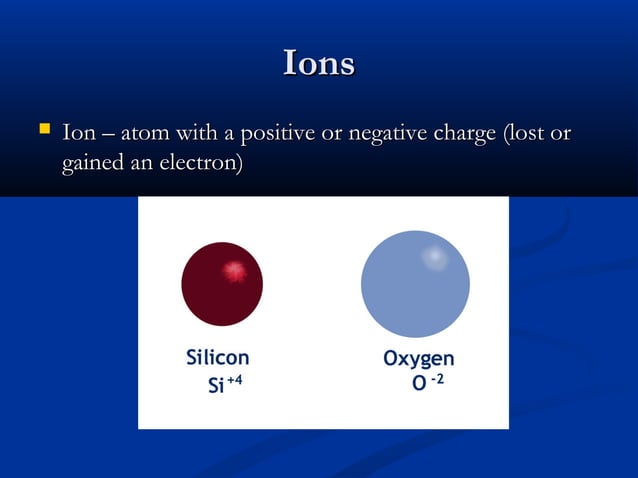 Ions

Ion – atom with a positive or negative charge (lost or gained an electron)

Silicon
$Si^{+4}$

Oxygen
$O^{-2}$